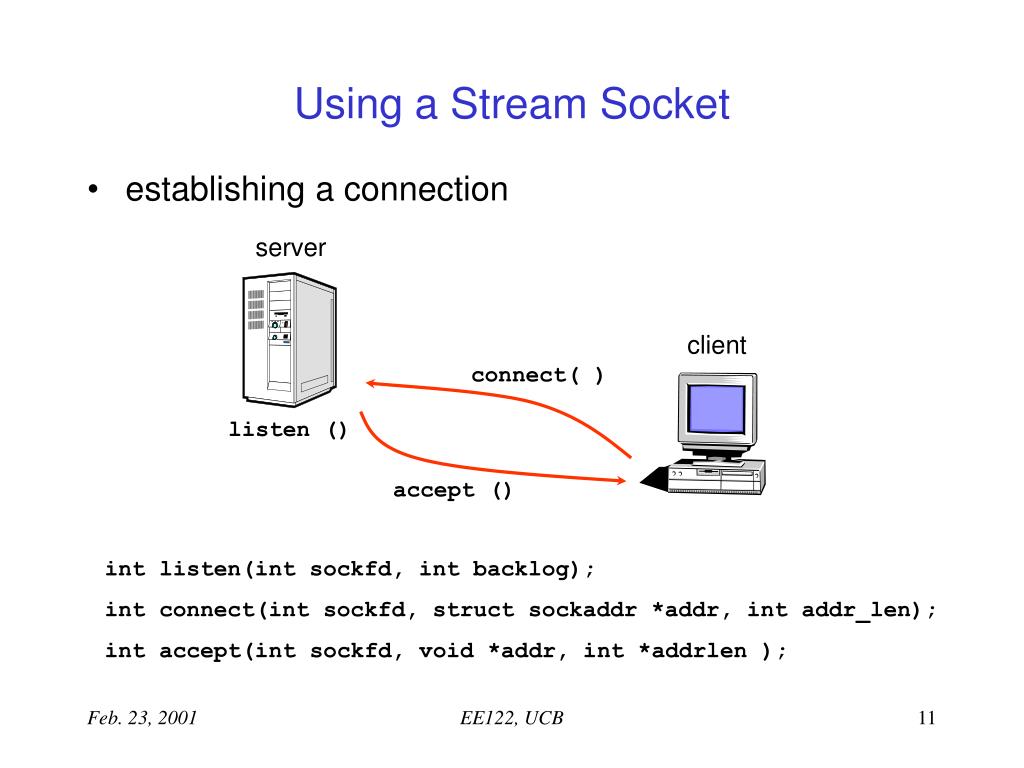 Using a Stream Socket

• establishing a connection

server

client

connect( )

listen ()

accept ()

int listen(int sockfd, int backlog);

int connect(int sockfd, struct sockaddr *addr, int addr_len);

int accept(int sockfd, void *addr, int *addrlen );

Feb. 23, 2001

EE122, UCB

11